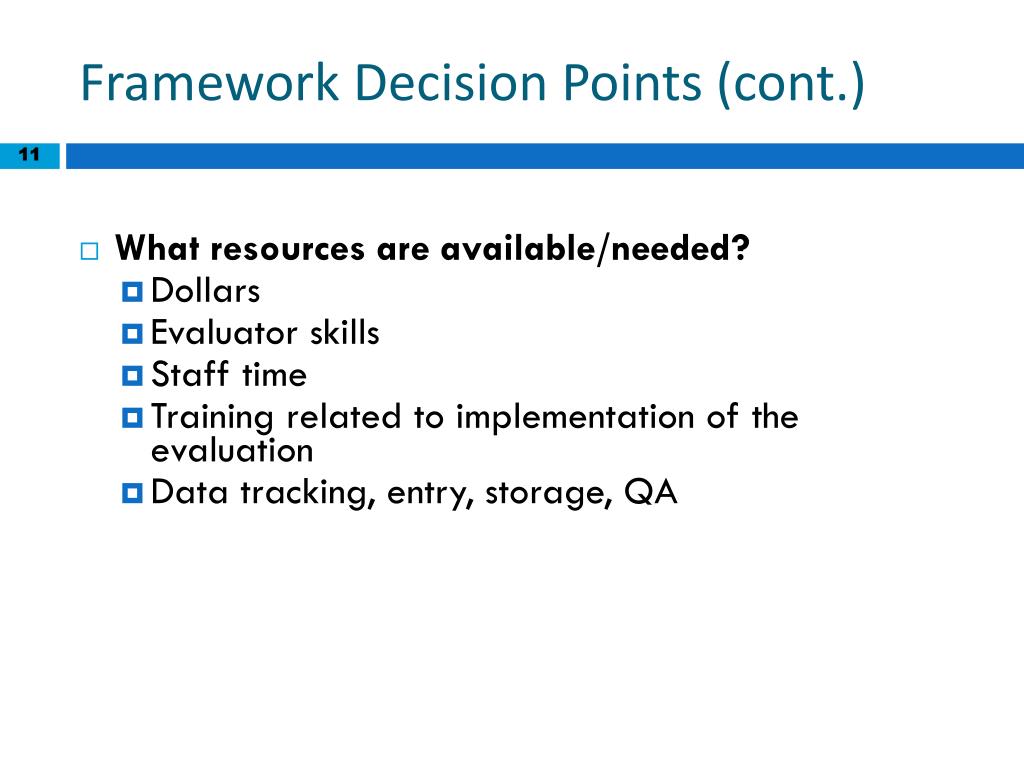 Framework Decision Points (cont.)

11

What resources are available/needed?
Dollars
Evaluator skills
Staff time
Training related to implementation of the evaluation
Data tracking, entry, storage, QA